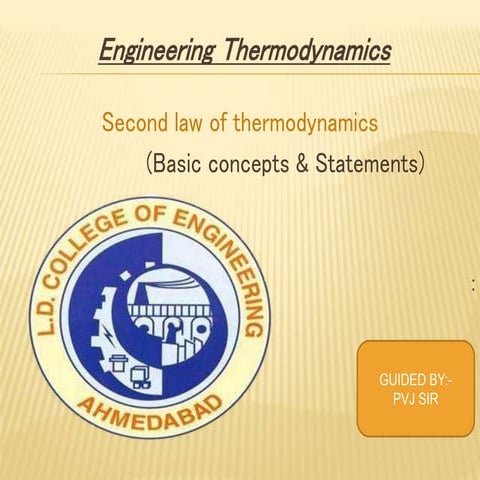 Engineering Thermodynamics

Second law of thermodynamics

(Basic concepts & Statements)

L.D. COLLEGE OF ENGINEERING

AHMEDABAD

:

GUIDED BY:-
PVJ SIR